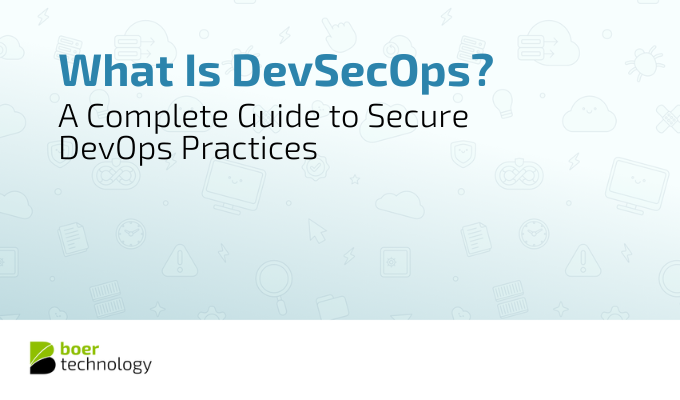 What Is DevSecOps?
A Complete Guide to Secure DevOps Practices

boer
technology